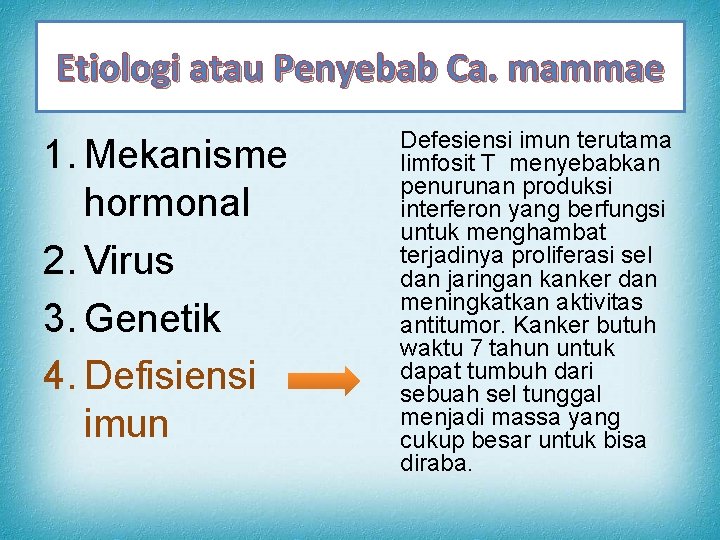 Etiologi atau Penyebab Ca. mammae

1. Mekanisme hormonal
2. Virus
3. Genetik
4. Defisiensi imun

Defesiensi imun terutama limfosit T menyebabkan penurunan produksi interferon yang berfungsi untuk menghambat terjadinya proliferasi sel dan jaringan kanker dan meningkatkan aktivitas antitumor. Kanker butuh waktu 7 tahun untuk dapat tumbuh dari sebuah sel tunggal menjadi massa yang cukup besar untuk bisa diraba.